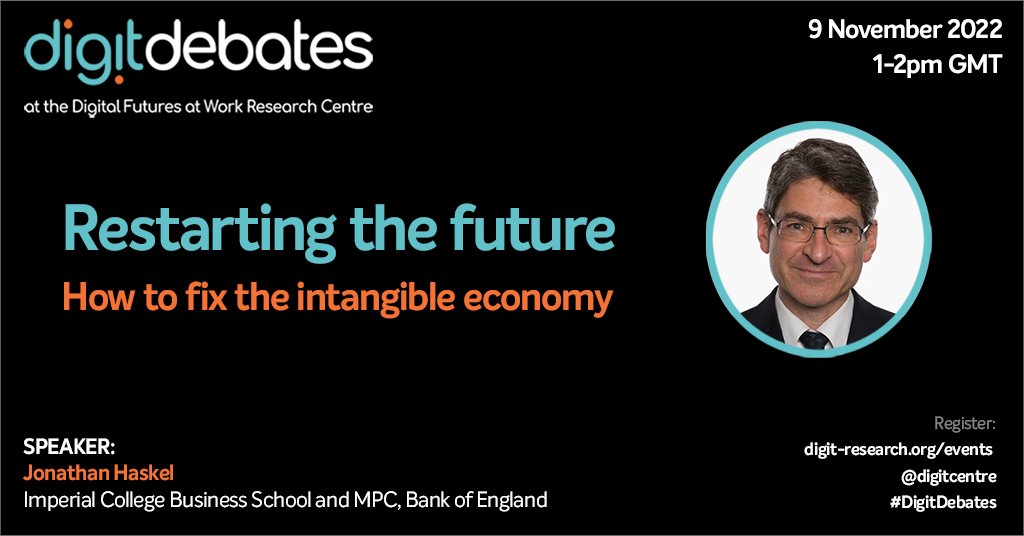 digitdebates
at the Digital Futures at Work Research Centre

9 November 2022
1-2pm GMT

Restarting the future
How to fix the intangible economy

SPEAKER:
Jonathan Haskel
Imperial College Business School and MPC, Bank of England

Register:
digit-research.org/events
@digitcentre
#DigitDebates